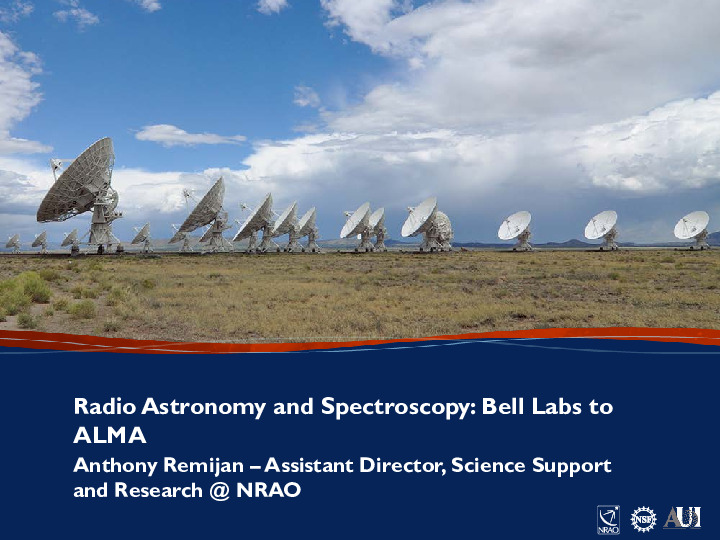 Radio Astronomy and Spectroscopy: Bell Labs to ALMA

Anthony Remijan – Assistant Director, Science Support and Research @ NRAO

NRAO NSF AUI